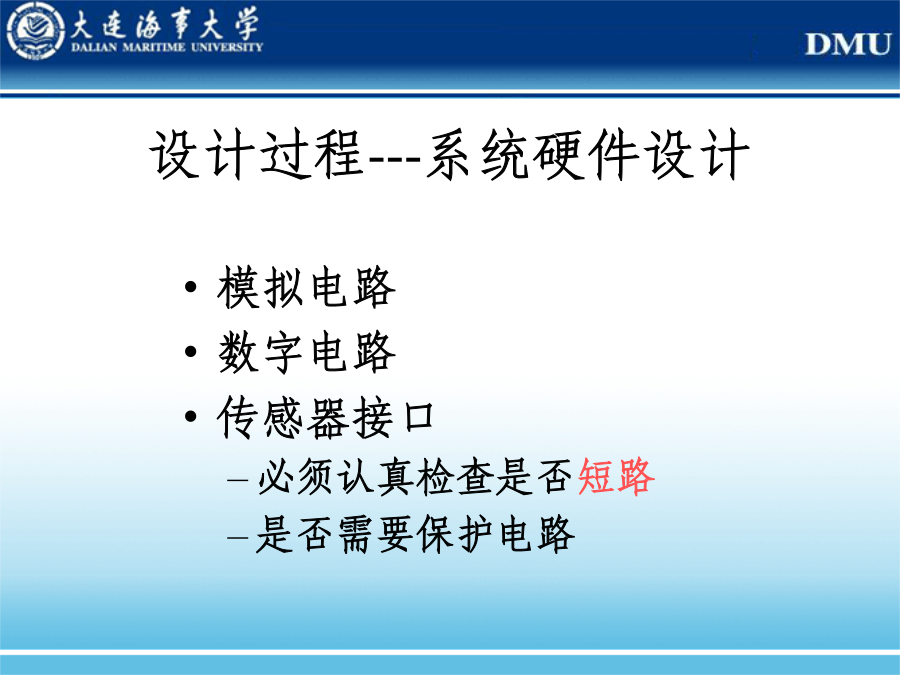 大连海事大学
DALIAN MARITIME UNIVERSITY

DMU

设计过程---系统硬件设计

• 模拟电路
• 数字电路
• 传感器接口
– 必须认真检查是否短路
– 是否需要保护电路